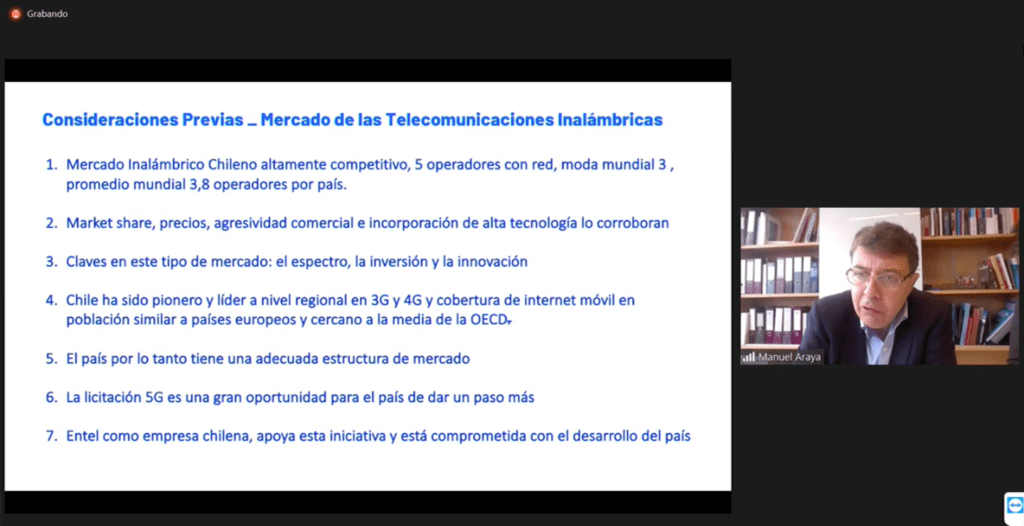 Grabando

Consideraciones Previas _ Mercado de las Telecomunicaciones Inalámbricas

1. Mercado Inalámbrico Chileno altamente competitivo, 5 operadores con red, moda mundial 3 , promedio mundial 3,8 operadores por país.

2. Market share, precios, agresividad comercial e incorporación de alta tecnología lo corroboran

3. Claves en este tipo de mercado: el espectro, la inversión y la innovación

4. Chile ha sido pionero y líder a nivel regional en 3G y 4G y cobertura de internet móvil en población similar a países europeos y cercano a la media de la OECD.

5. El país por lo tanto tiene una adecuada estructura de mercado

6. La licitación 5G es una gran oportunidad para el país de dar un paso más

7. Entel como empresa chilena, apoya esta iniciativa y está comprometida con el desarrollo del país

Manuel Araya